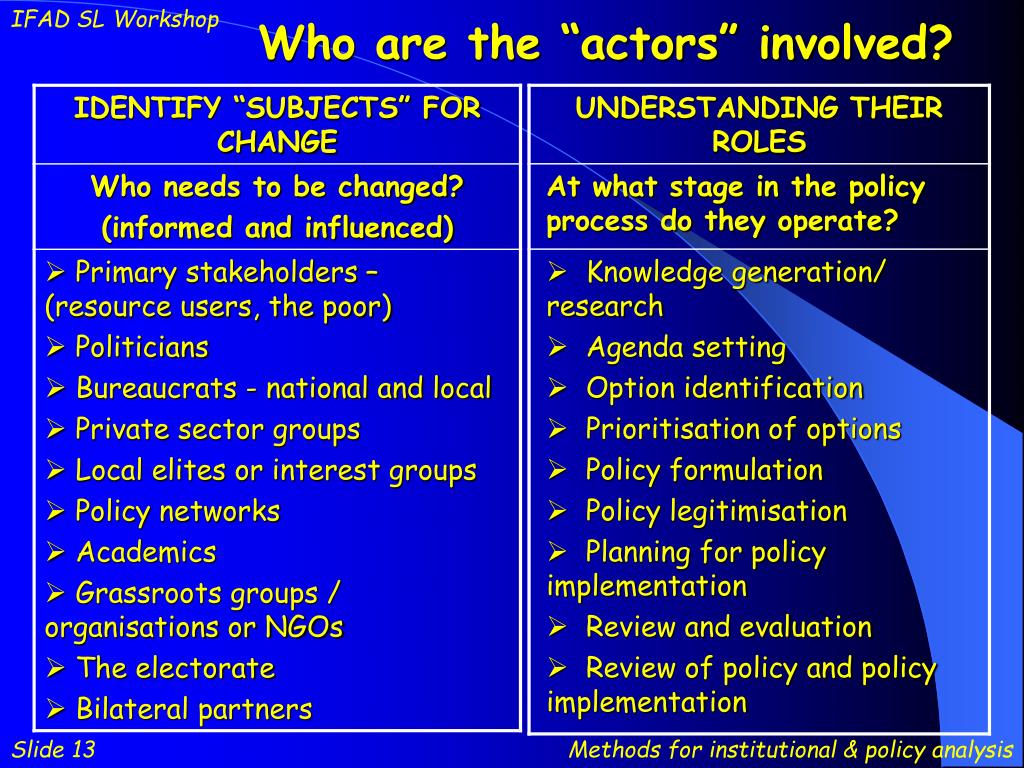 IFAD SL Workshop

Who are the “actors” involved?

IDENTIFY “SUBJECTS” FOR CHANGE

Who needs to be changed?
(informed and influenced)

➢ Primary stakeholders – (resource users, the poor)
➢ Politicians
➢ Bureaucrats - national and local
➢ Private sector groups
➢ Local elites or interest groups
➢ Policy networks
➢ Academics
➢ Grassroots groups / organisations or NGOs
➢ The electorate
➢ Bilateral partners

UNDERSTANDING THEIR ROLES

At what stage in the policy process do they operate?

➢ Knowledge generation/ research
➢ Agenda setting
➢ Option identification
➢ Prioritisation of options
➢ Policy formulation
➢ Policy legitimisation
➢ Planning for policy implementation
➢ Review and evaluation
➢ Review of policy and policy implementation

Slide 13

Methods for institutional & policy analysis